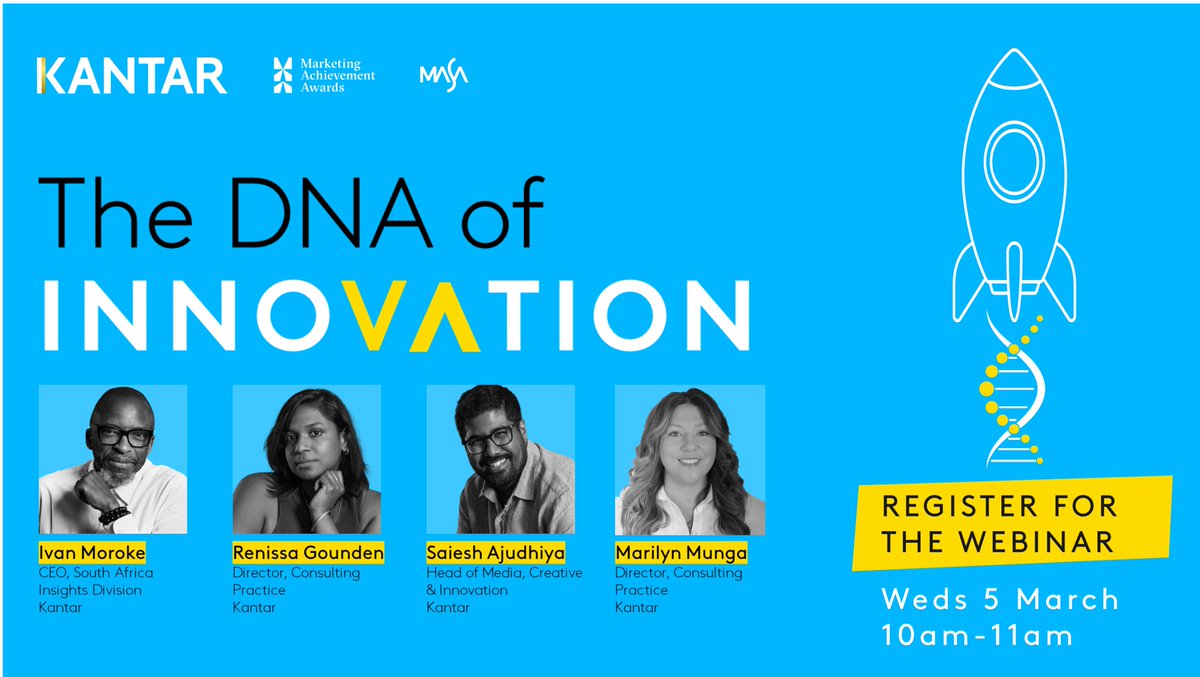 KANTAR

Marketing Achievement Awards

MASA

The DNA of INNOVATION

Ivan Moroke
CEO, South Africa Insights Division
Kantar

Renissa Gounden
Director, Consulting Practice
Kantar

Saiesh Ajudhiya
Head of Media, Creative & Innovation
Kantar

Marilyn Munga
Director, Consulting Practice
Kantar

REGISTER FOR THE WEBINAR

Weds 5 March
10am-11am